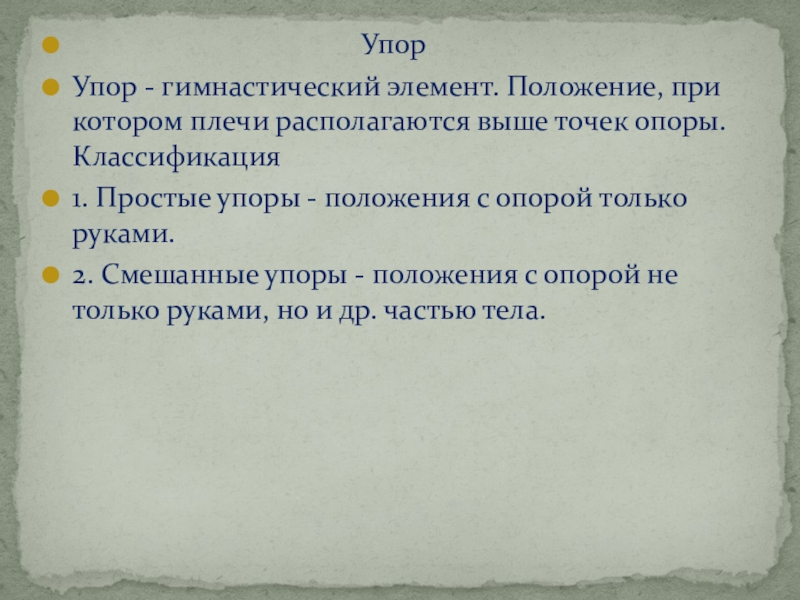 Упор

Упор - гимнастический элемент. Положение, при котором плечи располагаются выше точек опоры. Классификация

1. Простые упоры - положения с опорой только руками.

2. Смешанные упоры - положения с опорой не только руками, но и др. частью тела.